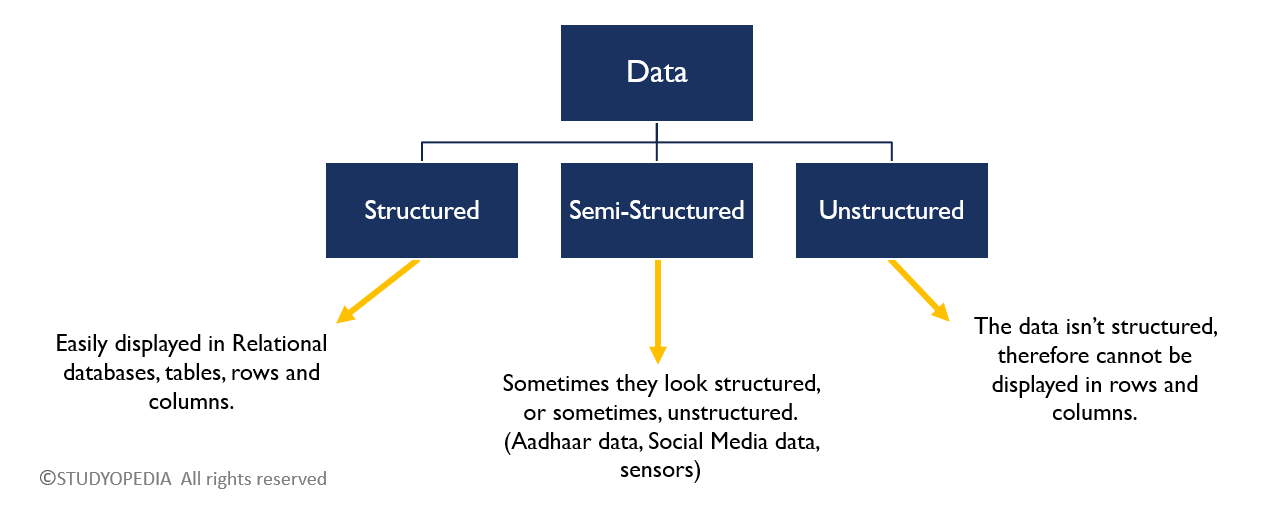 Data

Structured

Semi-Structured

Unstructured

Easily displayed in Relational databases, tables, rows and columns.

Sometimes they look structured, or sometimes, unstructured. (Aadhaar data, Social Media data, sensors)

The data isn't structured, therefore cannot be displayed in rows and columns.

©STUDYOPEDIA All rights reserved